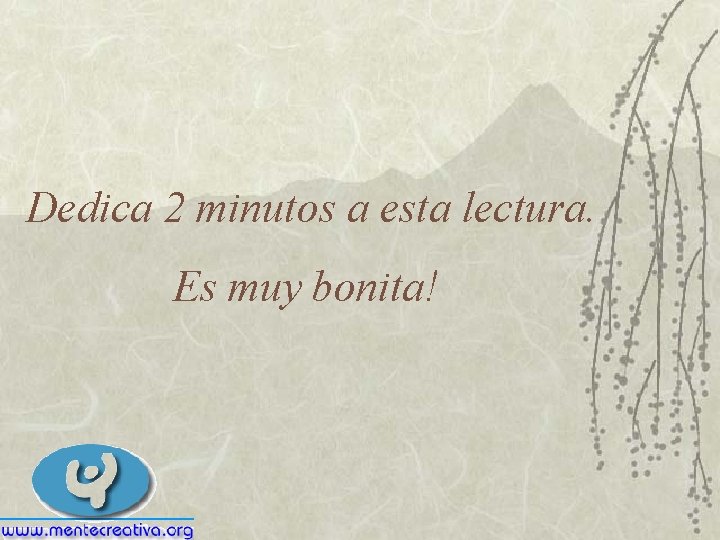 Dedica 2 minutos a esta lectura.

Es muy bonita!

www.mentecreativa.org